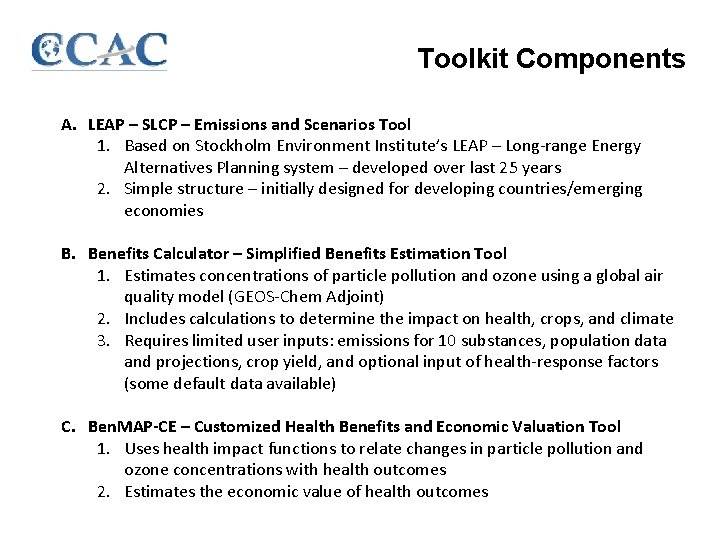 CCAC

Toolkit Components

A. LEAP – SLCP – Emissions and Scenarios Tool
1. Based on Stockholm Environment Institute's LEAP – Long-range Energy Alternatives Planning system – developed over last 25 years
2. Simple structure – initially designed for developing countries/emerging economies

B. Benefits Calculator – Simplified Benefits Estimation Tool
1. Estimates concentrations of particle pollution and ozone using a global air quality model (GEOS-Chem Adjoint)
2. Includes calculations to determine the impact on health, crops, and climate
3. Requires limited user inputs: emissions for 10 substances, population data and projections, crop yield, and optional input of health-response factors (some default data available)

C. BenMAP-CE – Customized Health Benefits and Economic Valuation Tool
1. Uses health impact functions to relate changes in particle pollution and ozone concentrations with health outcomes
2. Estimates the economic value of health outcomes